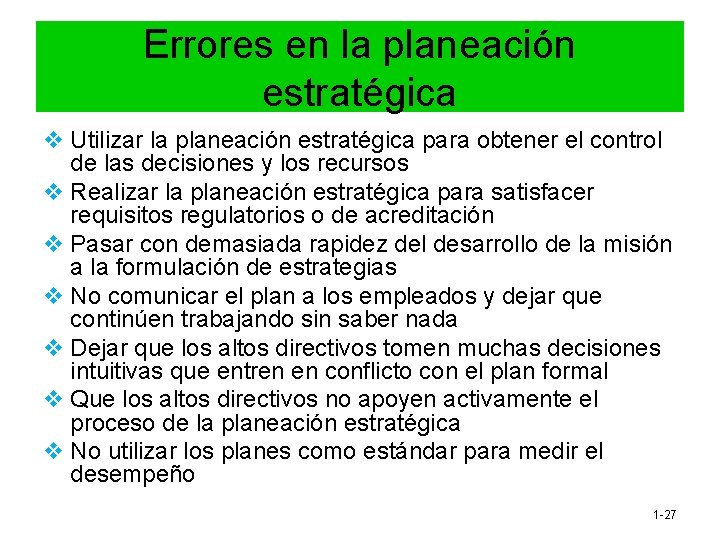 Errores en la planeación estratégica

❖ Utilizar la planeación estratégica para obtener el control de las decisiones y los recursos
❖ Realizar la planeación estratégica para satisfacer requisitos regulatorios o de acreditación
❖ Pasar con demasiada rapidez del desarrollo de la misión a la formulación de estrategias
❖ No comunicar el plan a los empleados y dejar que continúen trabajando sin saber nada
❖ Dejar que los altos directivos tomen muchas decisiones intuitivas que entren en conflicto con el plan formal
❖ Que los altos directivos no apoyen activamente el proceso de la planeación estratégica
❖ No utilizar los planes como estándar para medir el desempeño

1-27